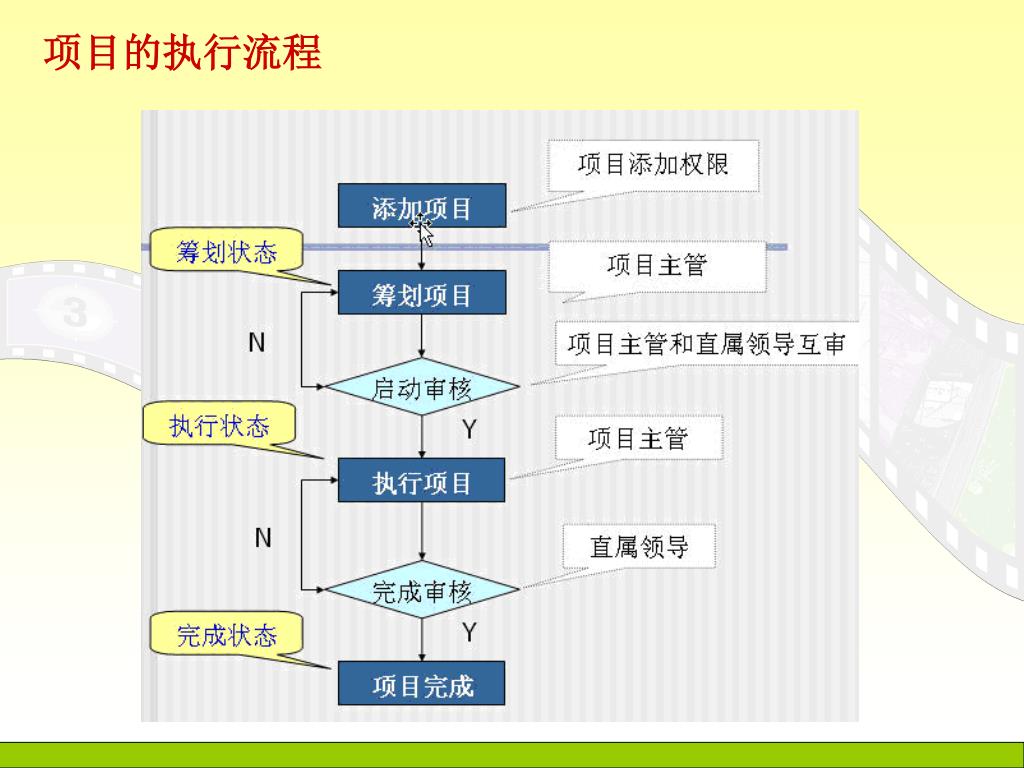 项目的执行流程

项目添加权限

添加项目

筹划状态

项目主管

筹划项目

N

项目主管和直属领导互审

启动审核

执行状态

Y

项目主管

执行项目

N

直属领导

完成审核

完成状态

Y

项目完成

3